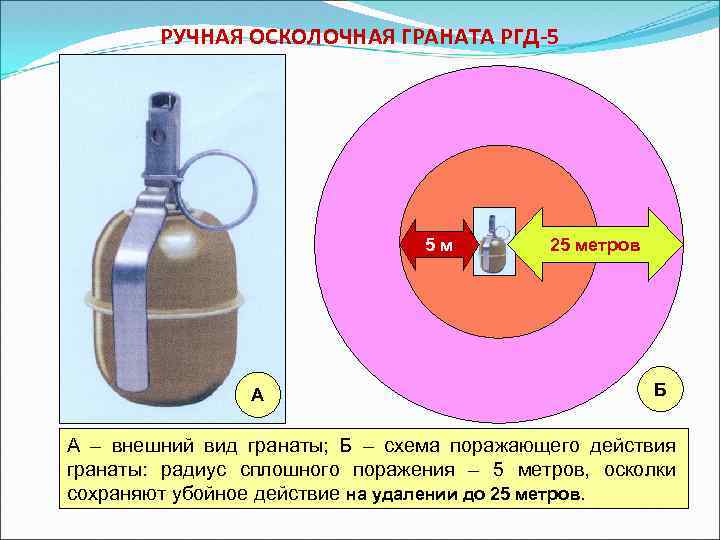 РУЧНАЯ ОСКОЛОЧНАЯ ГРАНАТА РГД-5

5 м

25 метров

А

Б

А – внешний вид гранаты; Б – схема поражающего действия гранаты: радиус сплошного поражения – 5 метров, осколки сохраняют убойное действие на удалении до 25 метров.